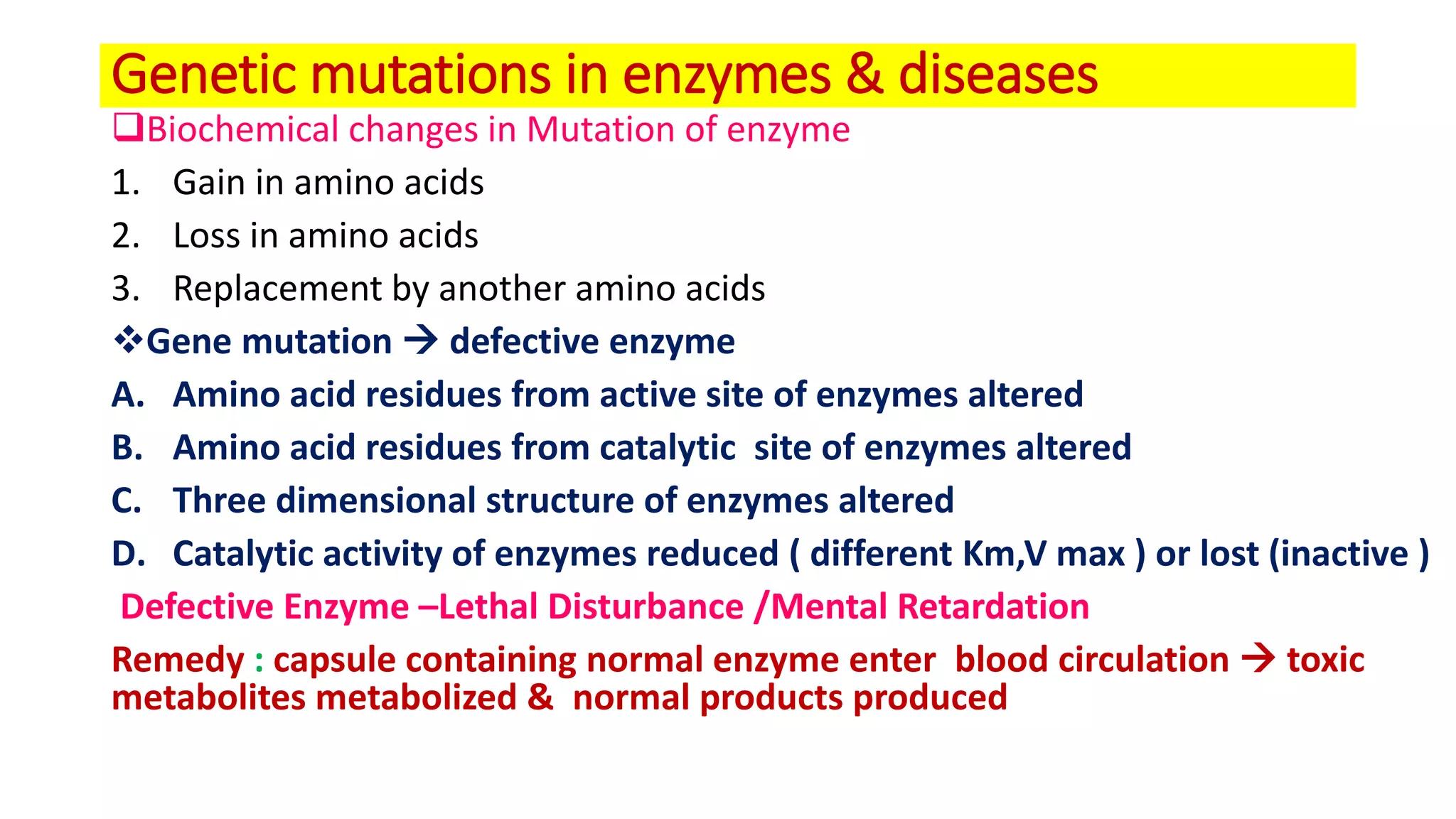 Genetic mutations in enzymes & diseases

❑Biochemical changes in Mutation of enzyme

1. Gain in amino acids
2. Loss in amino acids
3. Replacement by another amino acids

❖Gene mutation → defective enzyme

A. Amino acid residues from active site of enzymes altered
B. Amino acid residues from catalytic site of enzymes altered
C. Three dimensional structure of enzymes altered
D. Catalytic activity of enzymes reduced ( different Km,V max ) or lost (inactive )

Defective Enzyme –Lethal Disturbance /Mental Retardation

Remedy : capsule containing normal enzyme enter blood circulation → toxic metabolites metabolized & normal products produced